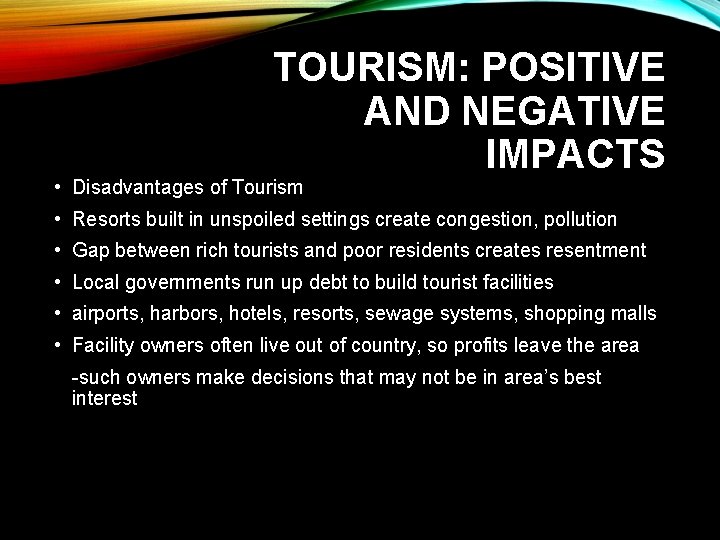 TOURISM: POSITIVE AND NEGATIVE IMPACTS

• Disadvantages of Tourism
• Resorts built in unspoiled settings create congestion, pollution
• Gap between rich tourists and poor residents creates resentment
• Local governments run up debt to build tourist facilities
• airports, harbors, hotels, resorts, sewage systems, shopping malls
• Facility owners often live out of country, so profits leave the area
-such owners make decisions that may not be in area's best interest